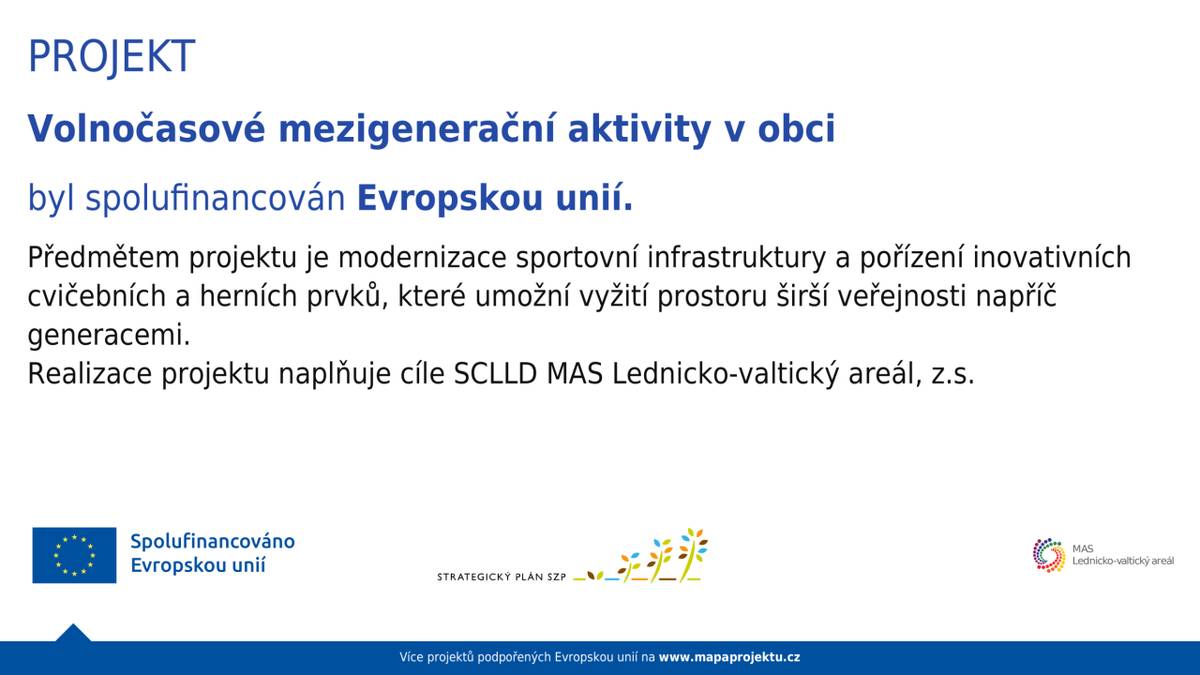 PROJEKT

Volnočasové mezigenerační aktivity v obci

byl spolufinancován Evropskou unií.

Předmětem projektu je modernizace sportovní infrastruktury a pořízení inovativních cvičebních a herních prvků, které umožní vyžití prostoru širší veřejnosti napříč generacemi.
Realizace projektu naplňuje cíle SCLLD MAS Lednicko-valtický areál, z.s.

Spolufinancováno Evropskou unií

STRATEGICKÝ PLÁN SZP

MAS Lednicko-valtický areál

Více projektů podpořených Evropskou unií na www.mapaprojektu.cz